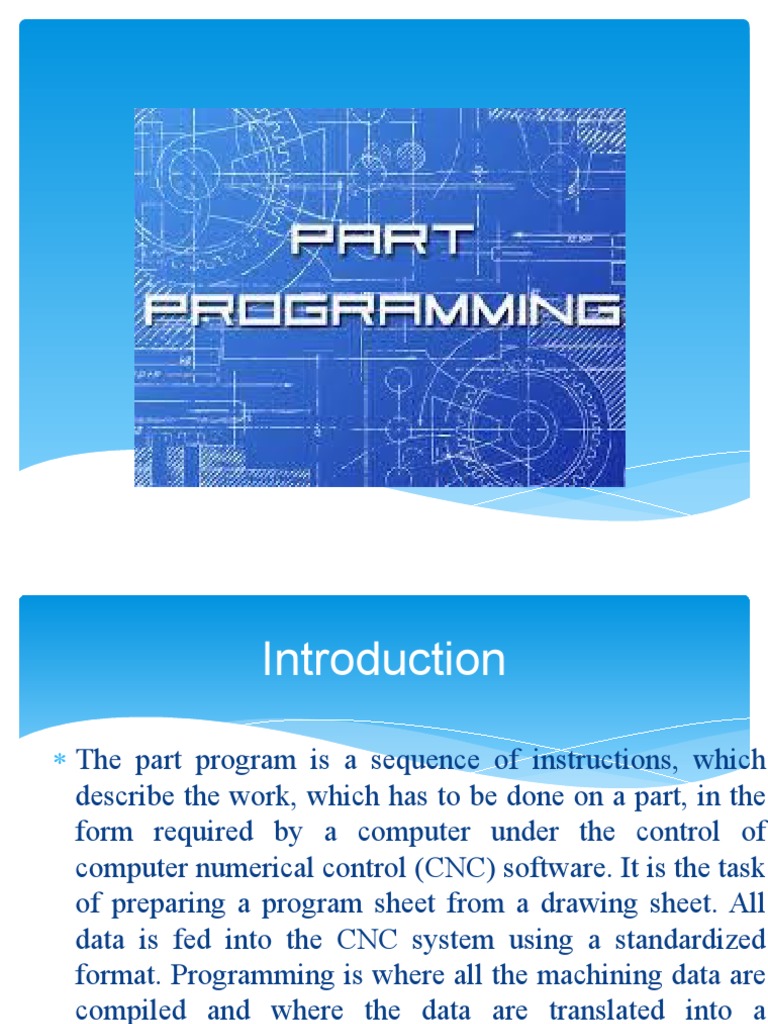 PART PROGRAMMING

Introduction

* The part program is a sequence of instructions, which describe the work, which has to be done on a part, in the form required by a computer under the control of computer numerical control (CNC) software. It is the task of preparing a program sheet from a drawing sheet. All data is fed into the CNC system using a standardized format. Programming is where all the machining data are compiled and where the data are translated into a